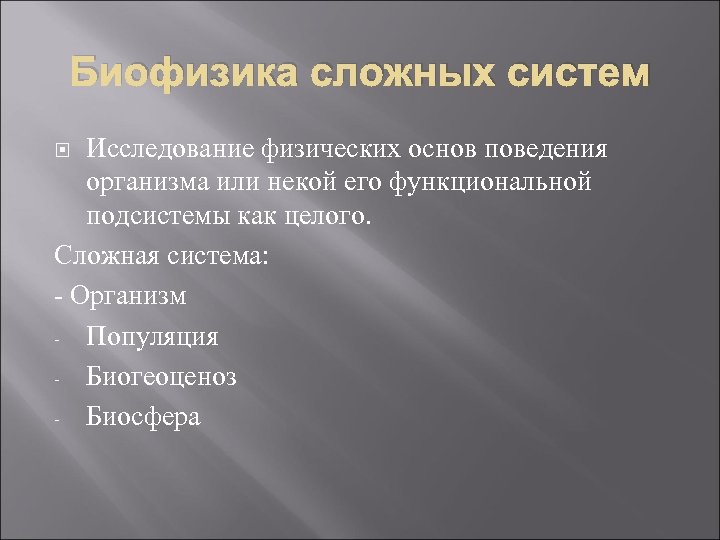 Биофизика сложных систем

Исследование физических основ поведения организма или некой его функциональной подсистемы как целого.

Сложная система:

- Организм
- Популяция
- Биогеоценоз
- Биосфера